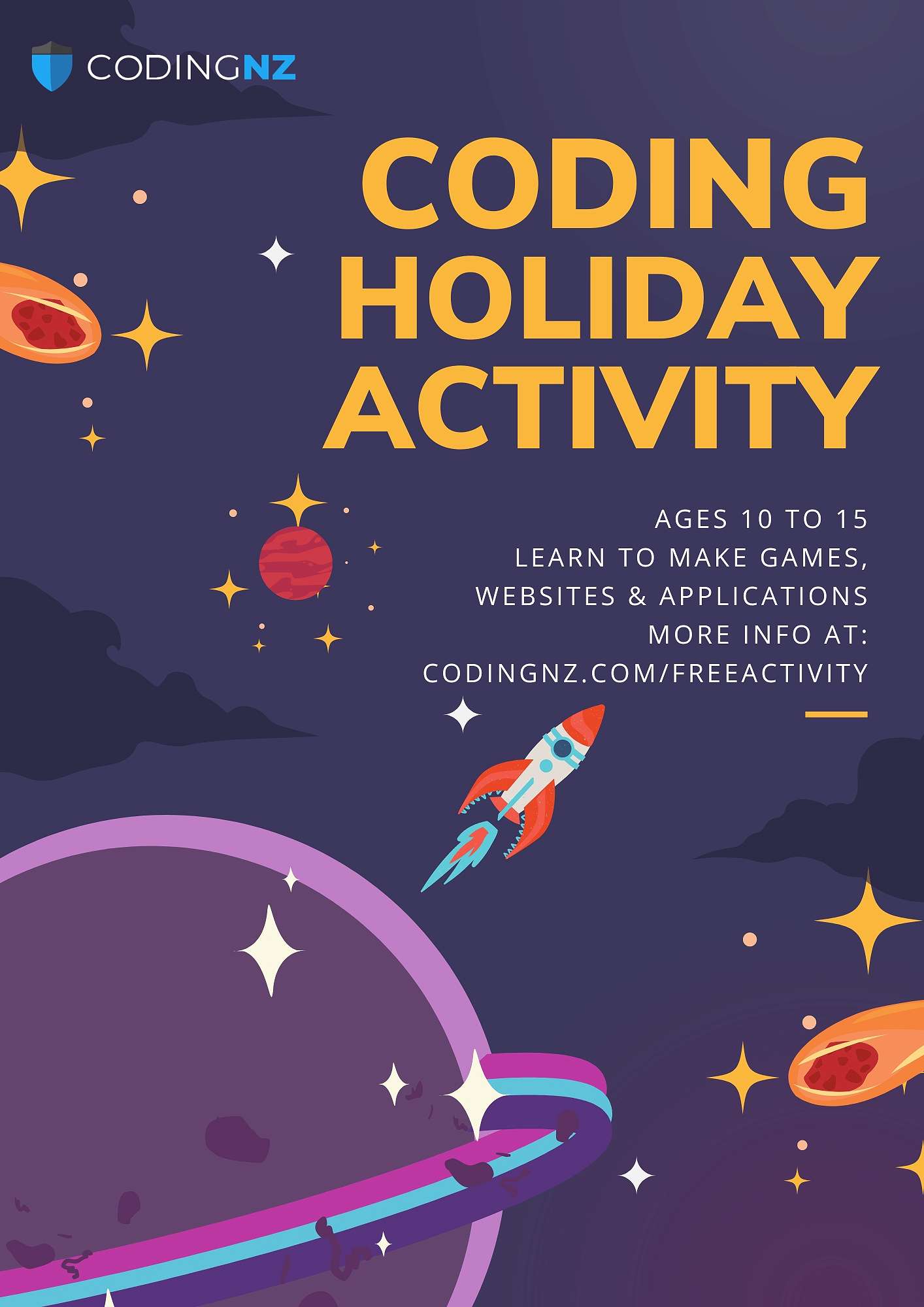 CODINGNZ

CODING HOLIDAY ACTIVITY

AGES 10 TO 15
LEARN TO MAKE GAMES, WEBSITES & APPLICATIONS
MORE INFO AT:
CODINGNZ.COM/FREEACTIVITY